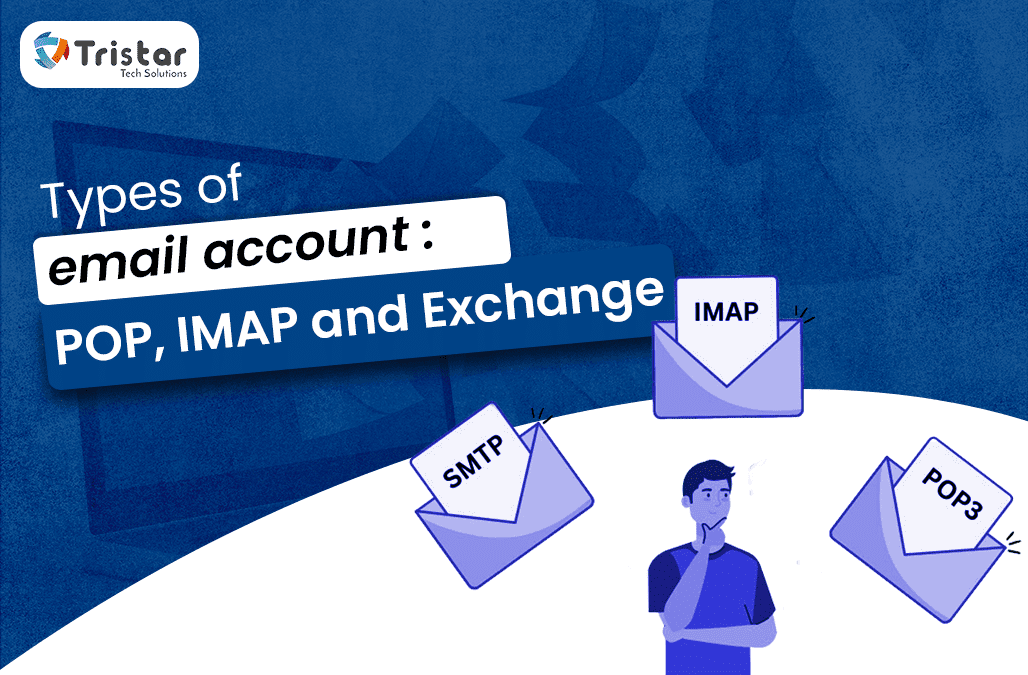 Tristar
Tech Solutions

Types of
email account :
POP, IMAP and Exchange

IMAP

SMTP

POP3